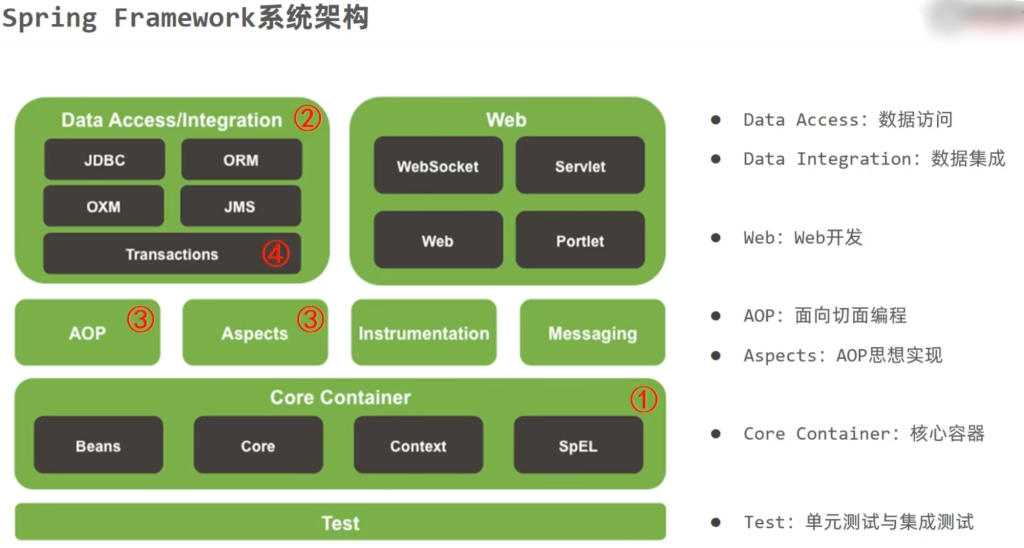 Spring Framework系统架构

Data Access/Integration ②

JDBC

ORM

OXM

JMS

Transactions ④

Web

WebSocket

Servlet

Web

Portlet

AOP ③

Aspects ③

Instrumentation

Messaging

Core Container ①

Beans

Core

Context

SpEL

Test

● Data Access: 数据访问

● Data Integration: 数据集成

● Web: Web开发

● AOP: 面向切面编程

● Aspects: AOP思想实现

● Core Container: 核心容器

● Test: 单元测试与集成测试